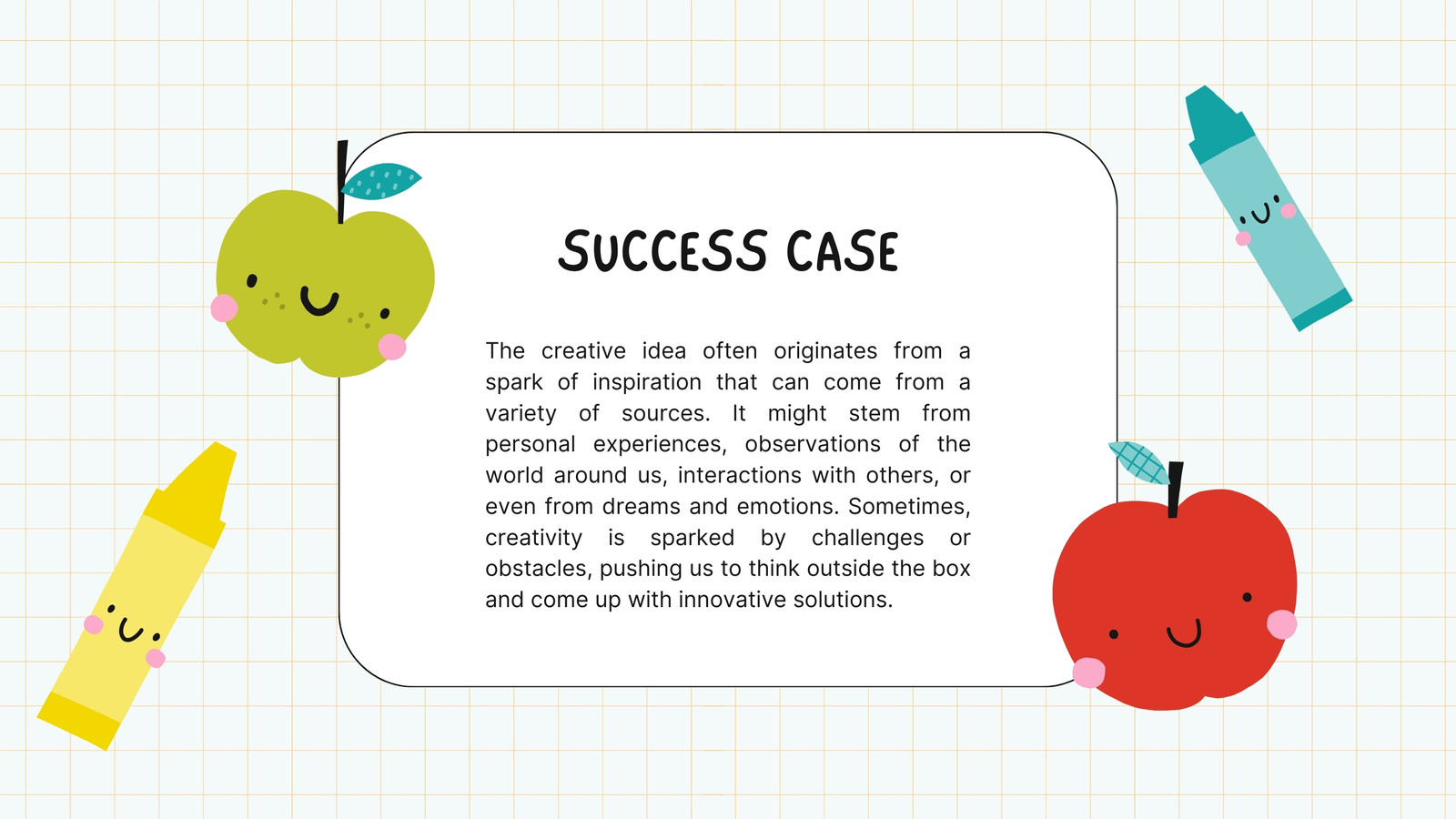 SUCCESS CASE

The creative idea often originates from a spark of inspiration that can come from a variety of sources. It might stem from personal experiences, observations of the world around us, interactions with others, or even from dreams and emotions. Sometimes, creativity is sparked by challenges or obstacles, pushing us to think outside the box and come up with innovative solutions.